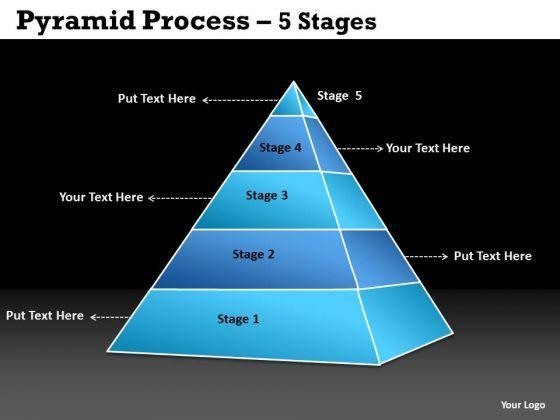 Pyramid Process – 5 Stages

Put Text Here

Stage 5

Stage 4

Your Text Here

Your Text Here

Stage 3

Stage 2

Put Text Here

Put Text Here

Stage 1

Your Logo